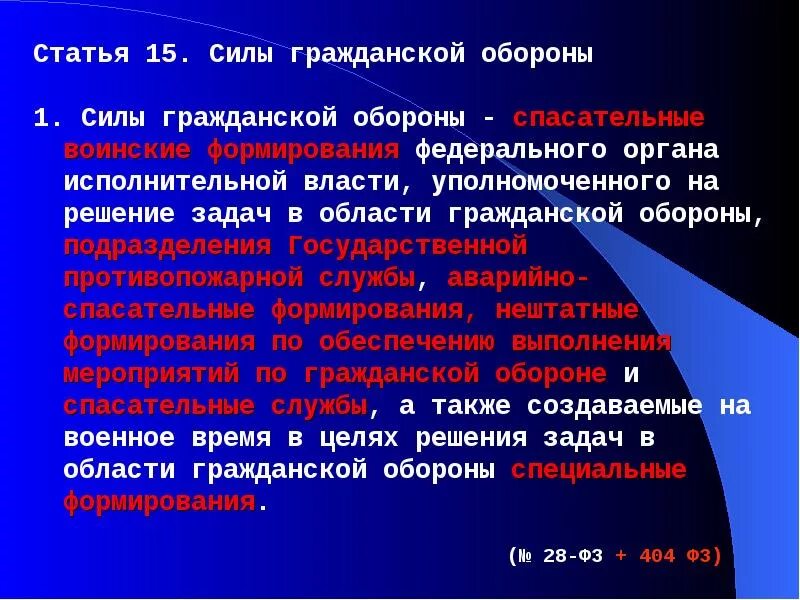 Статья 15. Силы гражданской обороны

1. Силы гражданской обороны - спасательные воинские формирования федерального органа исполнительной власти, уполномоченного на решение задач в области гражданской обороны, подразделения Государственной противопожарной службы, аварийно-спасательные формирования, нештатные формирования по обеспечению выполнения мероприятий по гражданской обороне и спасательные службы, а также создаваемые на военное время в целях решения задач в области гражданской обороны специальные формирования.

(№ 28-ФЗ + 404 ФЗ)